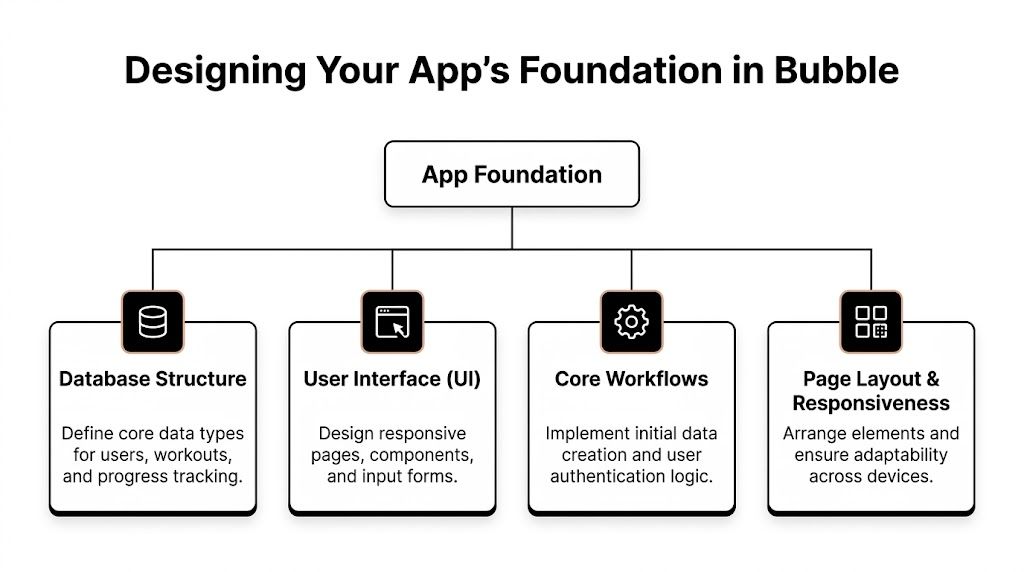 Designing Your App's Foundation in Bubble

App Foundation

Database Structure

Define core data types for users, workouts, and progress tracking.

User Interface (UI)

Design responsive pages, components, and input forms.

Core Workflows

Implement initial data creation and user authentication logic.

Page Layout & Responsiveness

Arrange elements and ensure adaptability across devices.